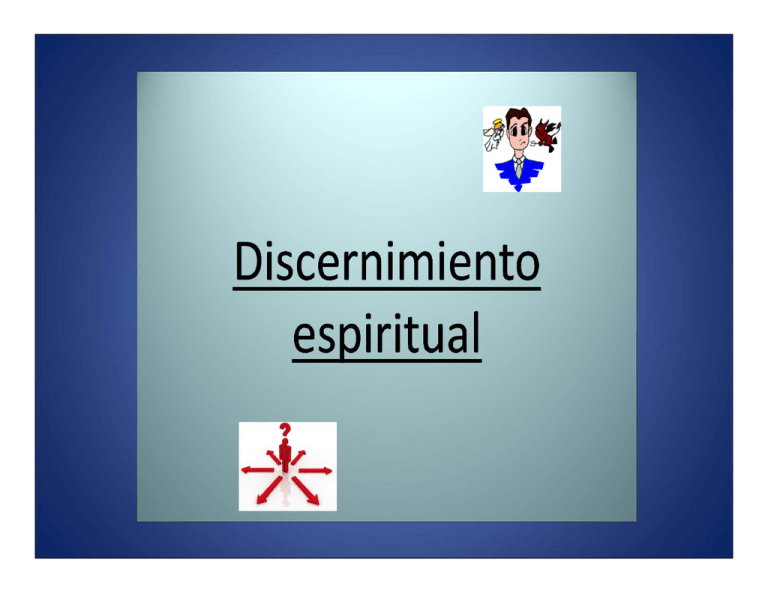 Discernimiento espiritual

?